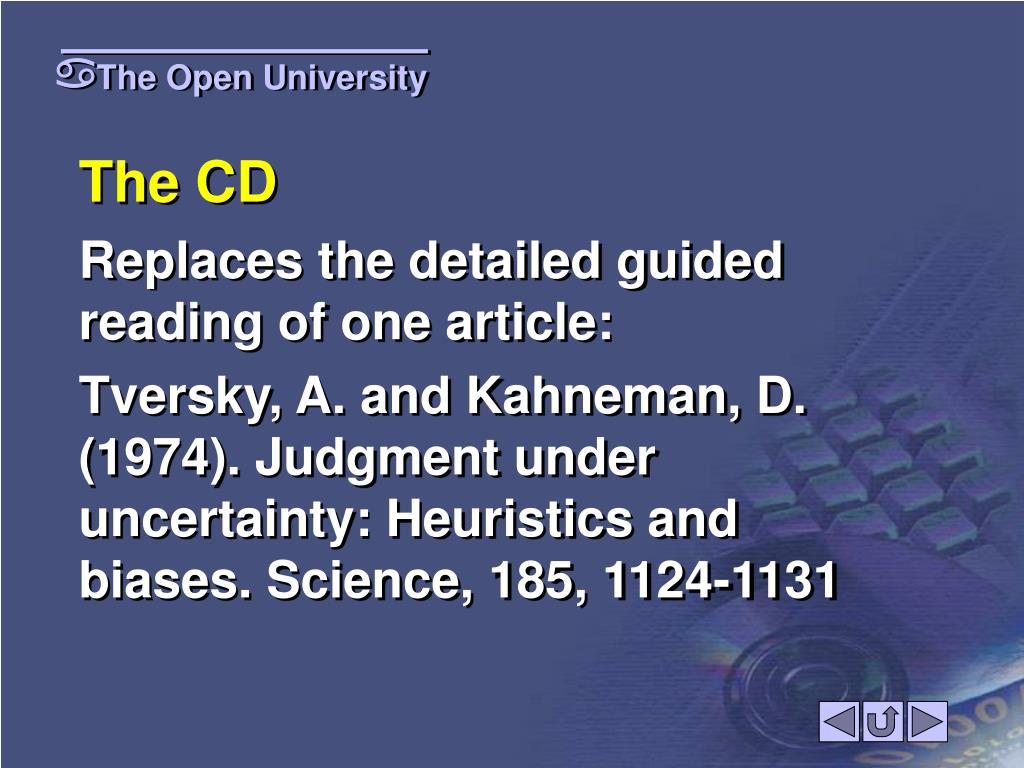 The Open University

The CD

Replaces the detailed guided reading of one article:

Tversky, A. and Kahneman, D. (1974). Judgment under uncertainty: Heuristics and biases. Science, 185, 1124-1131